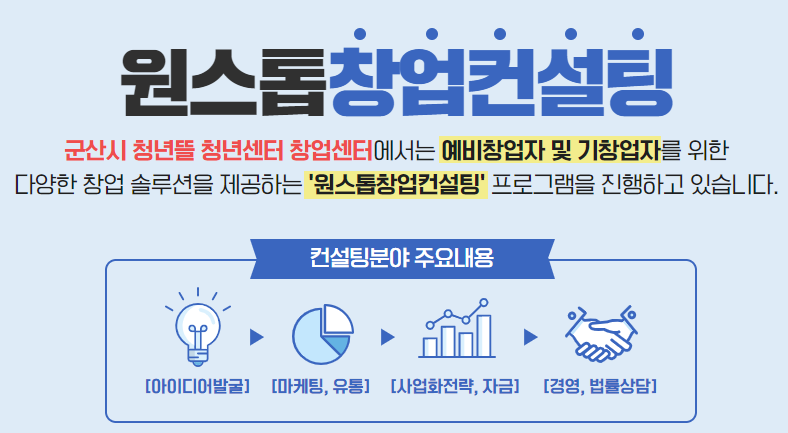 원스톱창업컨설팅

군산시 청년뜰 청년센터 창업센터에서는 예비창업자 및 기창업자를 위한 다양한 창업 솔루션을 제공하는 '원스톱창업컨설팅' 프로그램을 진행하고 있습니다.

컨설팅분야 주요내용

[아이디어발굴] [마케팅, 유통] [사업화전략, 자금] [경영, 법률상담]